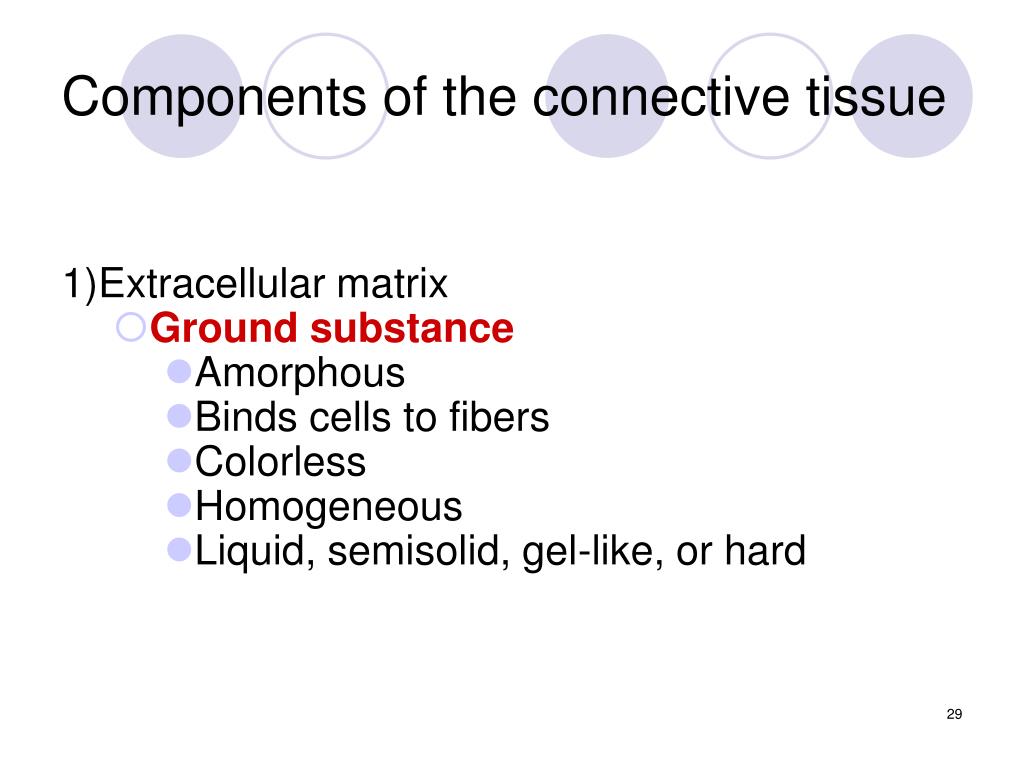 Components of the connective tissue

1)Extracellular matrix
Ground substance
Amorphous
Binds cells to fibers
Colorless
Homogeneous
Liquid, semisolid, gel-like, or hard

29